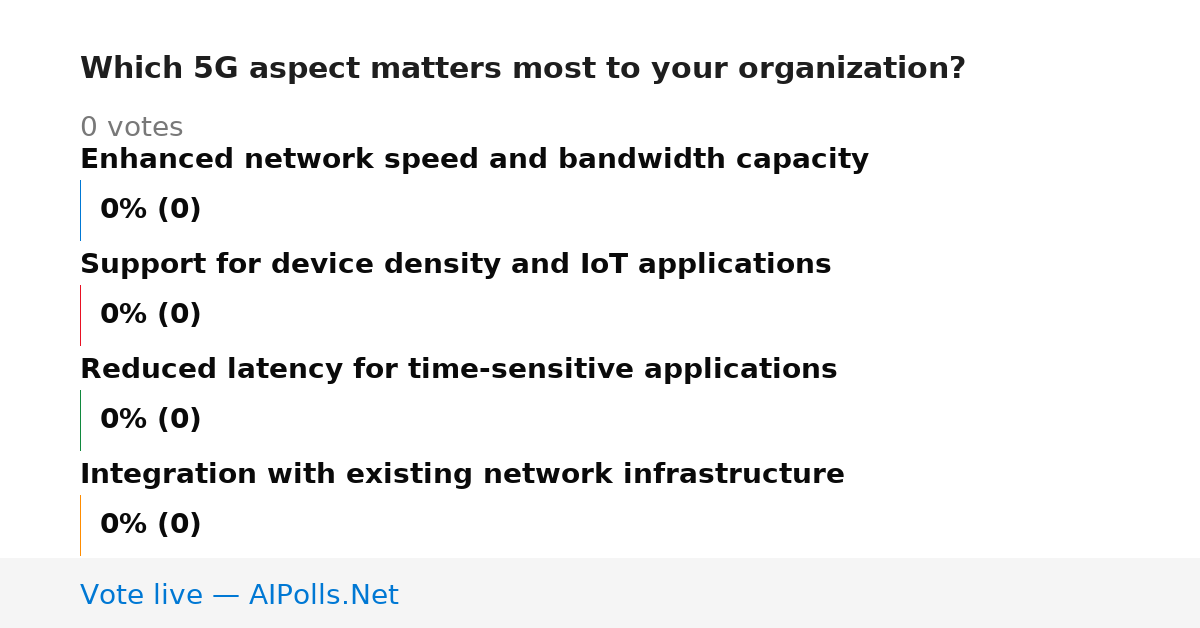 Which 5G aspect matters most to your organization?

0 votes

Enhanced network speed and bandwidth capacity

0% (0)

Support for device density and IoT applications

0% (0)

Reduced latency for time-sensitive applications

0% (0)

Integration with existing network infrastructure

0% (0)

Vote live — AIPolls.Net